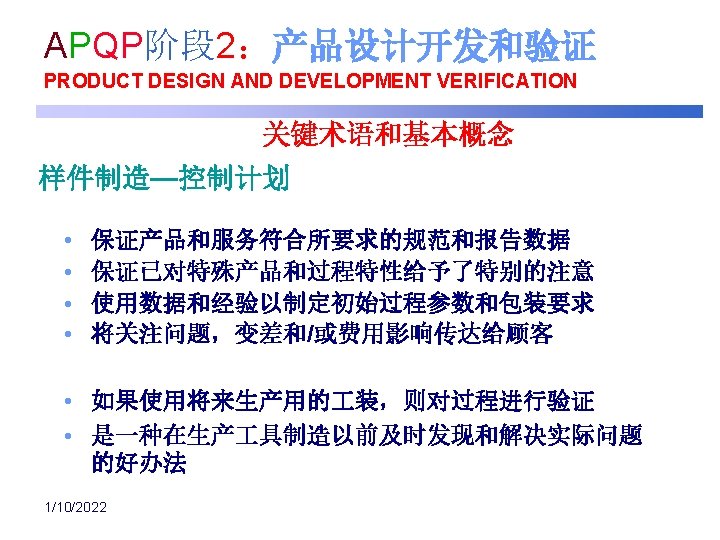 APQP阶段2：产品设计开发和验证
PRODUCT DESIGN AND DEVELOPMENT VERIFICATION

关键术语和基本概念

样件制造—控制计划

• 保证产品和服务符合所要求的规范和报告数据
• 保证已对特殊产品和过程特性给予了特别的注意
• 使用数据和经验以制定初始过程参数和包装要求
• 将关注问题，变差和/或费用影响传达给顾客

• 如果使用将来生产用的工装，则对过程进行验证
• 是一种在生产工具制造以前及时发现和解决实际问题的好办法

1/10/2022